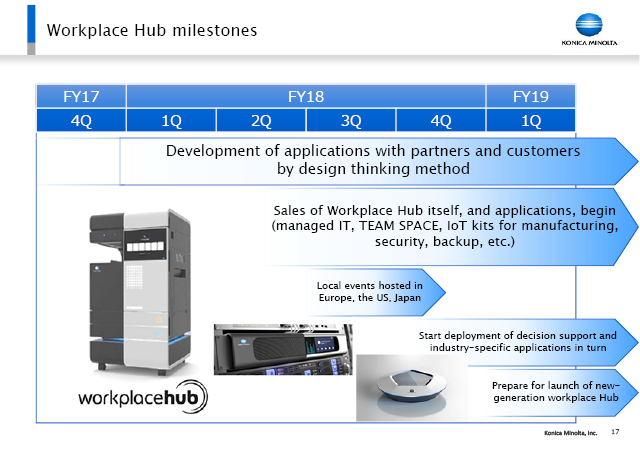 Workplace Hub milestones

KONICA MINOLTA

| FY17 | FY18 | | | | FY19 |
|---|---|---|---|---|---|
| 4Q | 1Q | 2Q | 3Q | 4Q | 1Q |

Development of applications with partners and customers by design thinking method

Sales of Workplace Hub itself, and applications, begin (managed IT, TEAM SPACE, IoT kits for manufacturing, security, backup, etc.)

Local events hosted in Europe, the US, Japan

Start deployment of decision support and industry-specific applications in turn

Prepare for launch of new-generation workplace Hub

workplacehub

Konica Minolta, Inc. 17